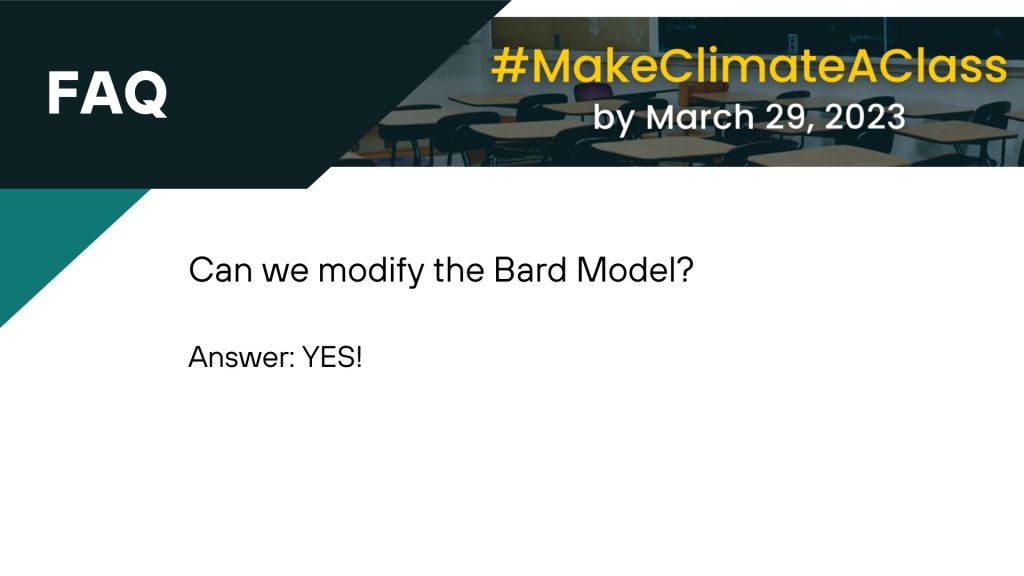 FAQ

#MakeClimateAClass
by March 29, 2023

Can we modify the Bard Model?

Answer: YES!